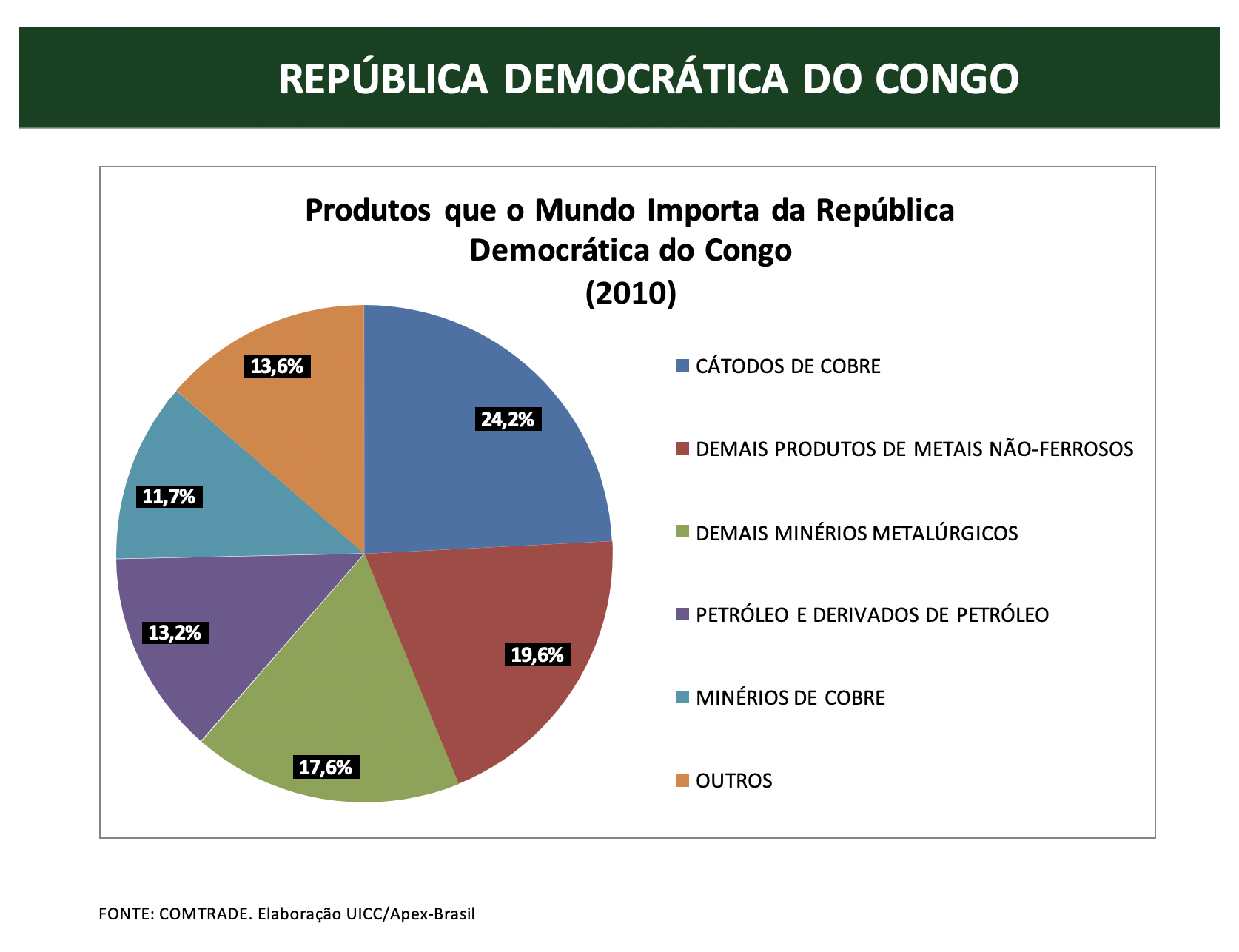 REPÚBLICA DEMOCRÁTICA DO CONGO

Produtos que o Mundo Importa da República Democrática do Congo (2010)

13,6%
24,2%
11,7%
13,2%
19,6%
17,6%

CÁTODOS DE COBRE
DEMAIS PRODUTOS DE METAIS NÃO-FERROSOS
DEMAIS MINÉRIOS METALÚRGICOS
PETRÓLEO E DERIVADOS DE PETRÓLEO
MINÉRIOS DE COBRE
OUTROS

FONTE: COMTRADE. Elaboração UICC/Apex-Brasil